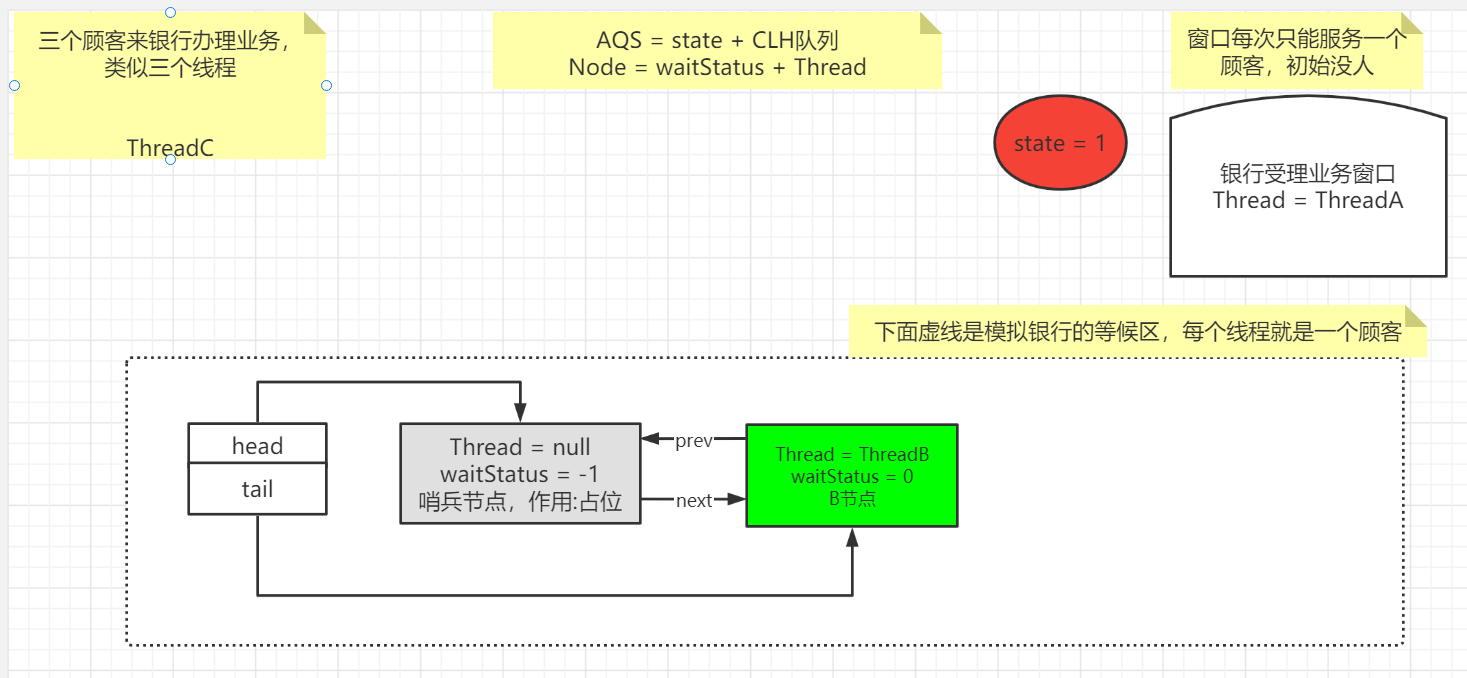 三个顾客来银行办理业务，类似三个线程

ThreadC

AQS = state + CLH队列
Node = waitStatus + Thread

窗口每次只能服务一个顾客，初始没人

state = 1

银行受理业务窗口
Thread = ThreadA

下面虚线是模拟银行的等候区，每个线程就是一个顾客

head

tail

Thread = null
waitStatus = -1
哨兵节点，作用:占位

prev

next

Thread = ThreadB
waitStatus = 0
B节点